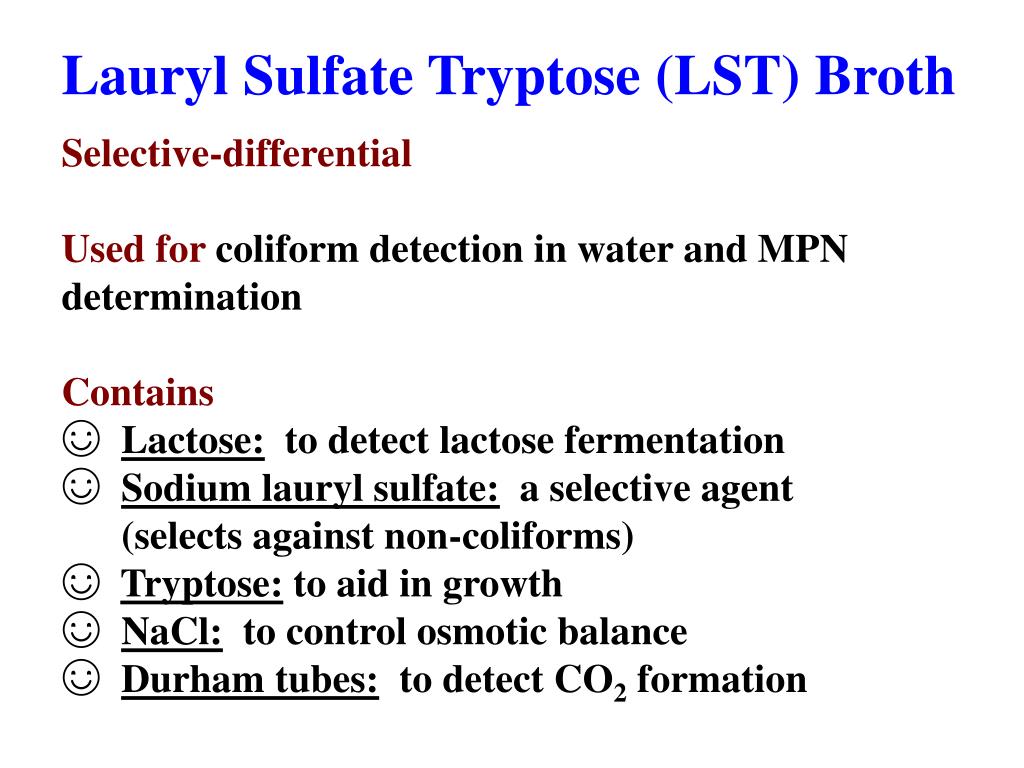 Lauryl Sulfate Tryptose (LST) Broth

Selective-differential

Used for coliform detection in water and MPN determination

Contains
☺ Lactose: to detect lactose fermentation
☺ Sodium lauryl sulfate: a selective agent (selects against non-coliforms)
☺ Tryptose: to aid in growth
☺ NaCl: to control osmotic balance
☺ Durham tubes: to detect $CO_2$ formation